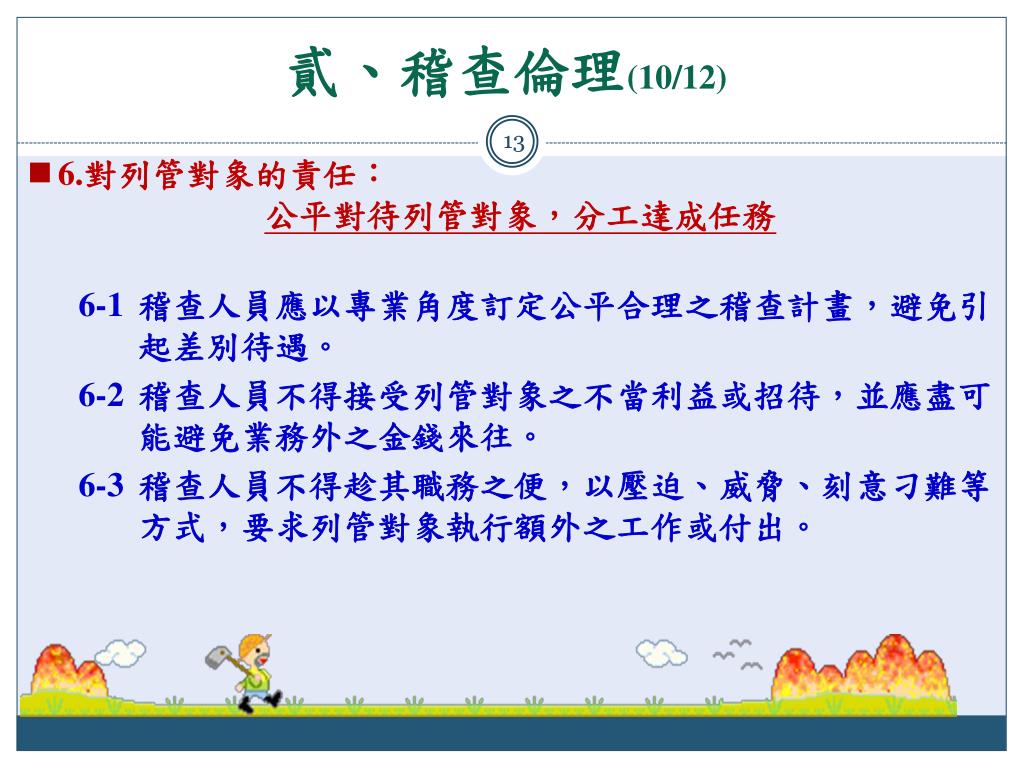 貳、稽查倫理(10/12)

13

■ 6.對列管對象的責任：
公平對待列管對象，分工達成任務

6-1 稽查人員應以專業角度訂定公平合理之稽查計畫，避免引起差別待遇。

6-2 稽查人員不得接受列管對象之不當利益或招待，並應盡可能避免業務外之金錢來往。

6-3 稽查人員不得趁其職務之便，以壓迫、威脅、刻意刁難等方式，要求列管對象執行額外之工作或付出。